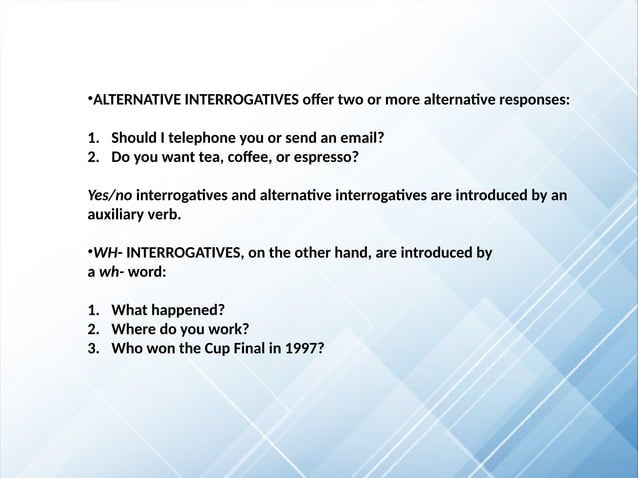 •ALTERNATIVE INTERROGATIVES offer two or more alternative responses:

1. Should I telephone you or send an email?
2. Do you want tea, coffee, or espresso?

Yes/no interrogatives and alternative interrogatives are introduced by an auxiliary verb.

•WH- INTERROGATIVES, on the other hand, are introduced by a wh- word:

1. What happened?
2. Where do you work?
3. Who won the Cup Final in 1997?